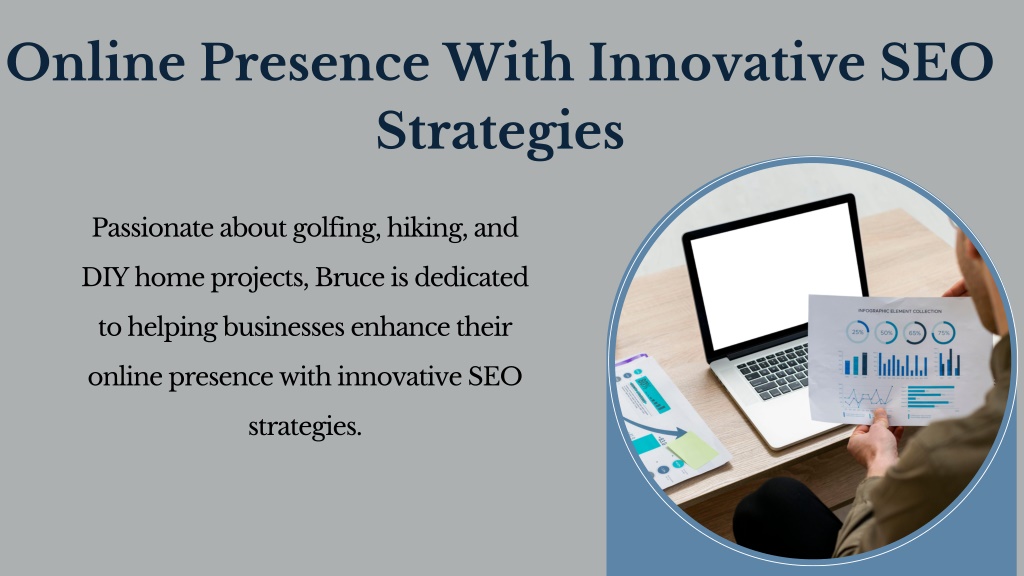 Online Presence With Innovative SEO Strategies

Passionate about golfing, hiking, and DIY home projects, Bruce is dedicated to helping businesses enhance their online presence with innovative SEO strategies.

INFOGRAPHIC ELEMENT COLLECTION
25%
50%
65%
75%